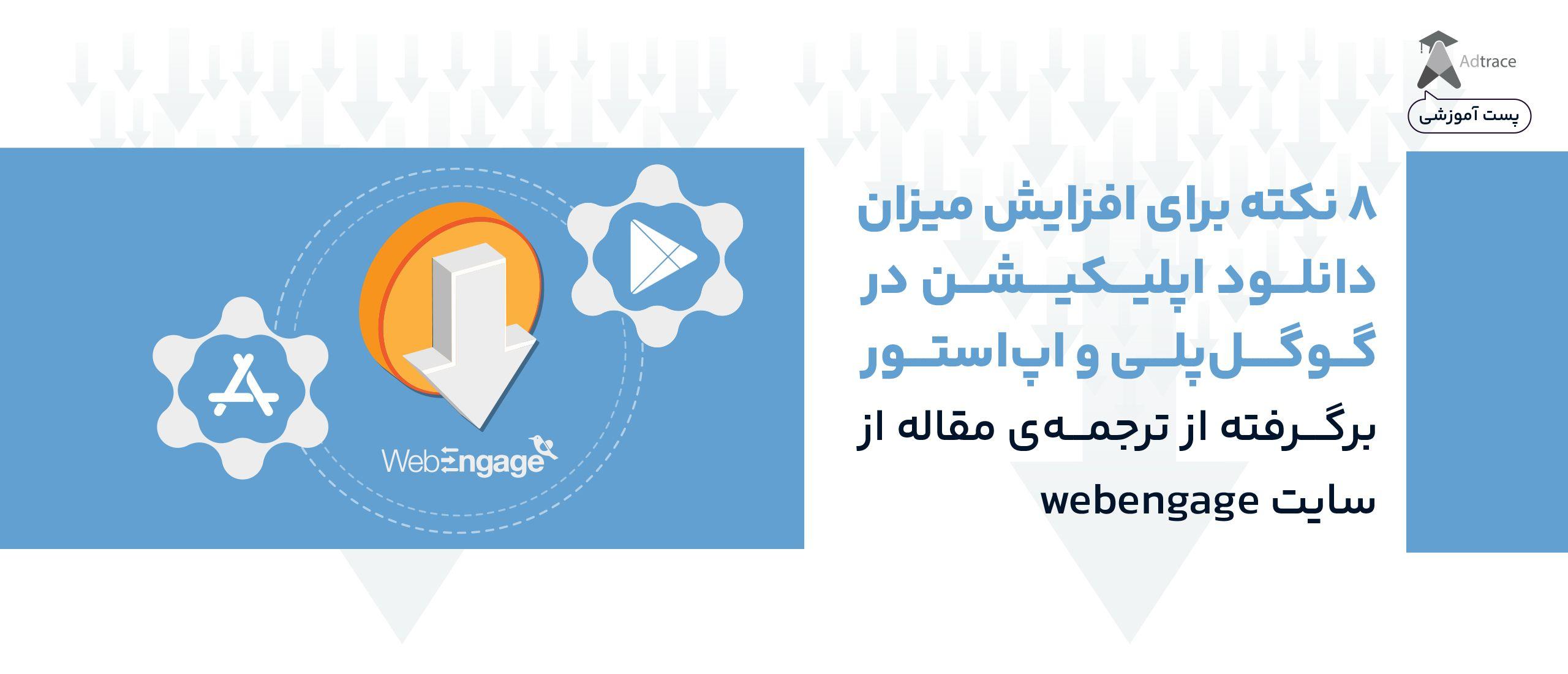 Adtrace

پست آموزشی

۸ نکته برای افزایش میزان دانلود اپلیکیشن در گوگل‌پلی و اپ‌استور

برگرفته از ترجمه‌ی مقاله از سایت webengage

WebEngage